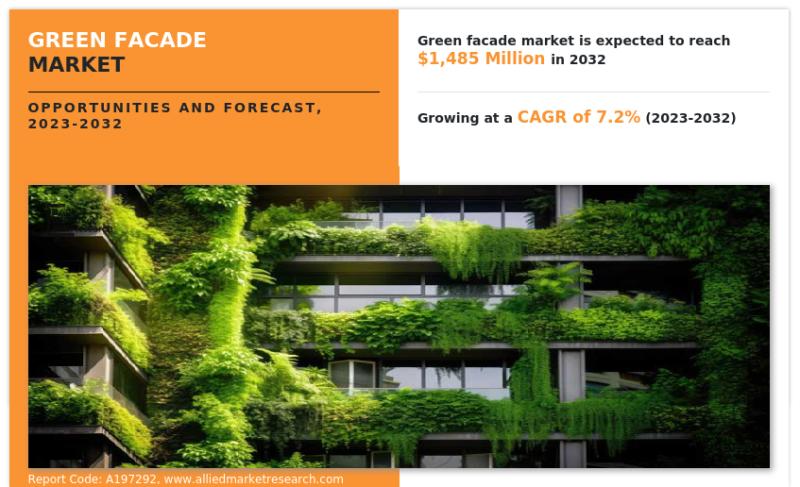 GREEN FACADE MARKET

OPPORTUNITIES AND FORECAST, 2023-2032

Green facade market is expected to reach $1,485 Million in 2032

Growing at a CAGR of 7.2% (2023-2032)

Report Code: A197292, www.alliedmarketresearch.com